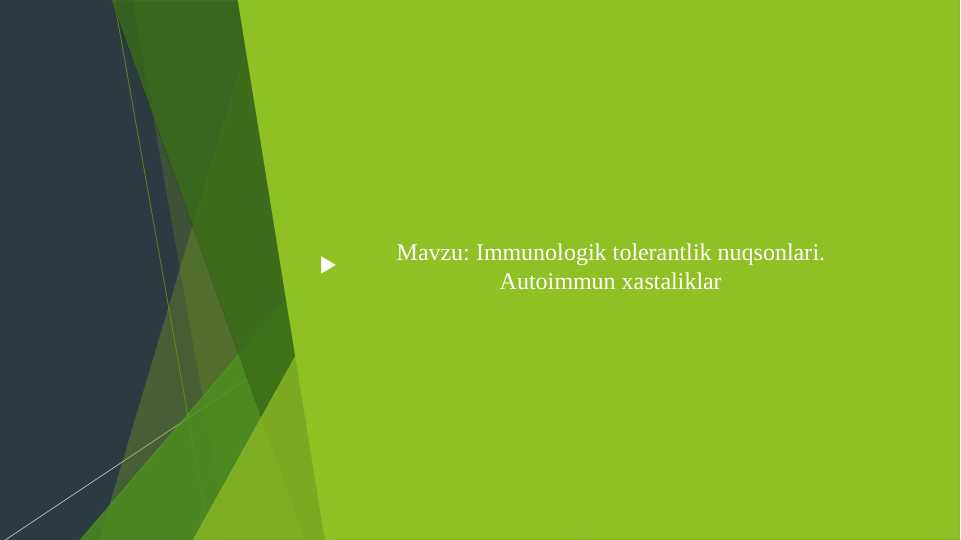 Mavzu: Immunologik tolerantlik nuqsonlari. Autoimmun xastaliklar